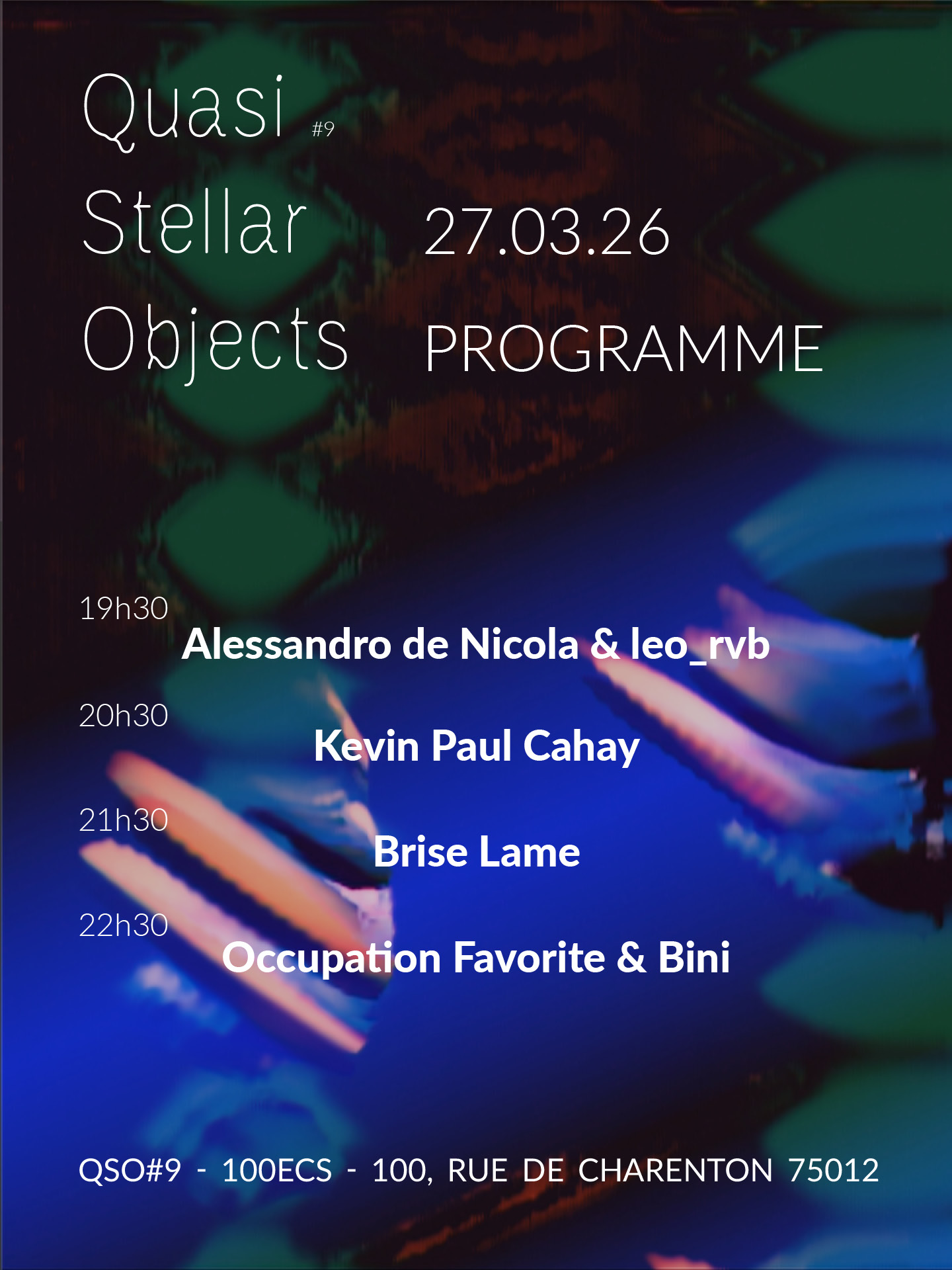 Quasi #9
Stellar
Objects

27.03.26
PROGRAMME

19h30
Alessandro de Nicola & leo_rvb

20h30
Kevin Paul Cahay

21h30
Brise Lame

22h30
Occupation Favorite & Bini

QSO#9 - 100ECS - 100, RUE DE CHARENTON 75012